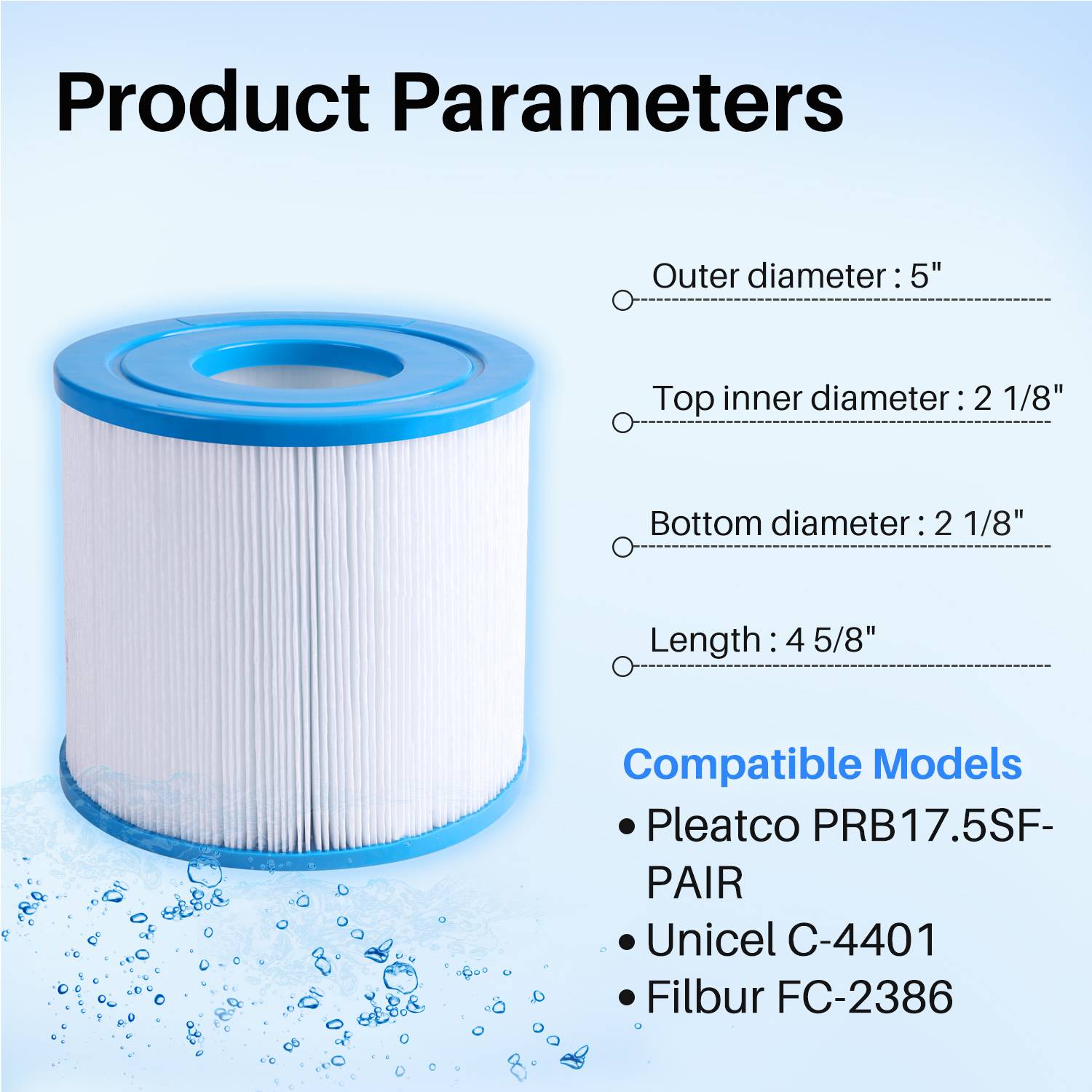 Product Parameters

Outer diameter : 5"

Top inner diameter : 2 1/8"

Bottom diameter : 2 1/8"

Length : 4 5/8"

Compatible Models

• Pleatco PRB17.5SF-PAIR
• Unicel C-4401
• Filbur FC-2386